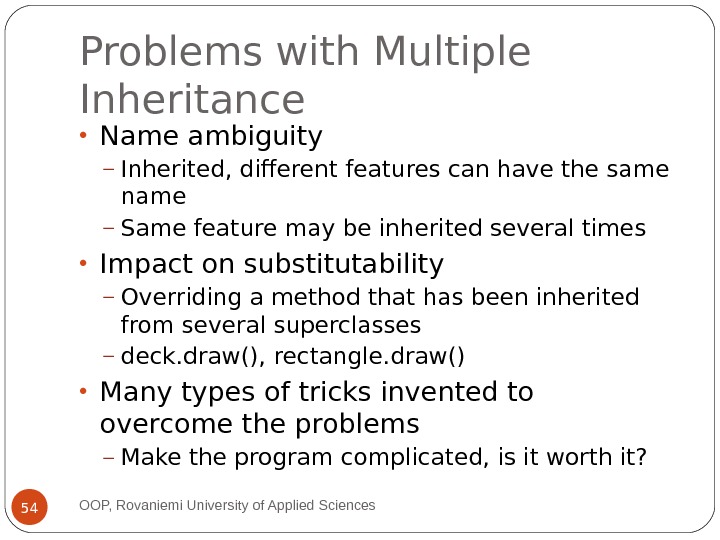 Problems with Multiple Inheritance

• Name ambiguity
– Inherited, different features can have the same name
– Same feature may be inherited several times
• Impact on substitutability
– Overriding a method that has been inherited from several superclasses
– deck.draw(), rectangle.draw()
• Many types of tricks invented to overcome the problems
– Make the program complicated, is it worth it?

54

OOP, Rovaniemi University of Applied Sciences